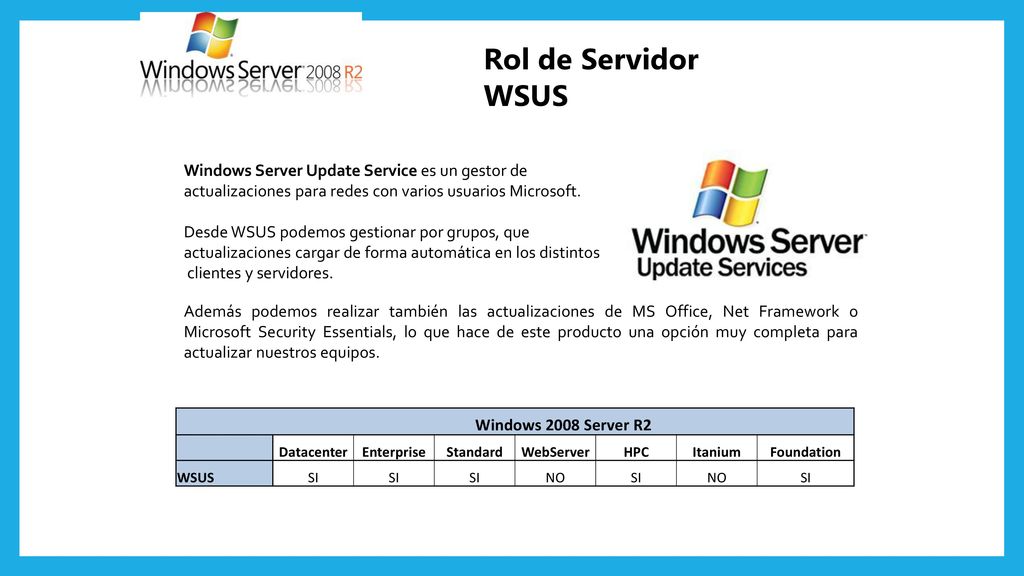 Windows Server 2008 R2

Rol de Servidor
WSUS

Windows Server Update Service es un gestor de actualizaciones para redes con varios usuarios Microsoft.

Desde WSUS podemos gestionar por grupos, que actualizaciones cargar de forma automática en los distintos clientes y servidores.

Windows Server Update Services

Además podemos realizar también las actualizaciones de MS Office, Net Framework o Microsoft Security Essentials, lo que hace de este producto una opción muy completa para actualizar nuestros equipos.

| Windows 2008 Server R2 | | | | | | | |
|---|---|---|---|---|---|---|---|
| | Datacenter | Enterprise | Standard | WebServer | HPC | Itanium | Foundation |
| WSUS | SI | SI | SI | NO | SI | NO | SI |